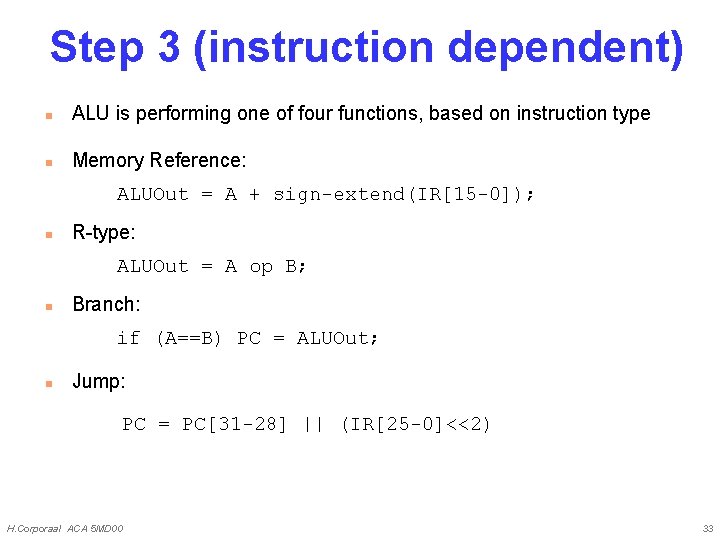 Step 3 (instruction dependent)

ALU is performing one of four functions, based on instruction type

Memory Reference:

ALUOut = A + sign-extend(IR[15-0]);

R-type:

ALUOut = A op B;

Branch:

if (A==B) PC = ALUOut;

Jump:

PC = PC[31-28] || (IR[25-0]<<2)

H.Corporaal ACA 5MD00

33